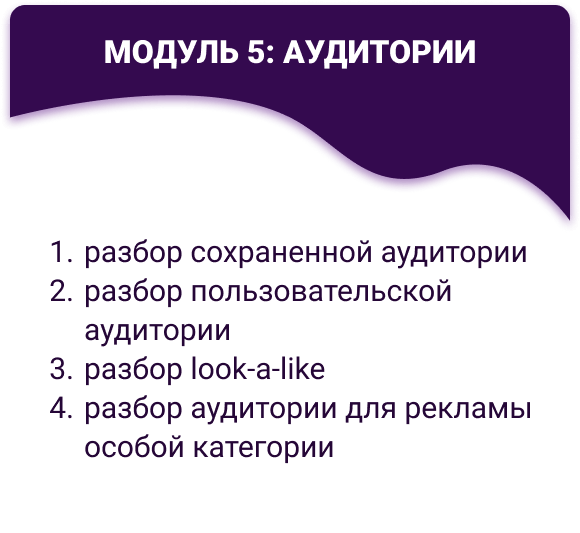 МОДУЛЬ 5: АУДИТОРИИ

1. разбор сохраненной аудитории
2. разбор пользовательской аудитории
3. разбор look-a-like
4. разбор аудитории для рекламы особой категории